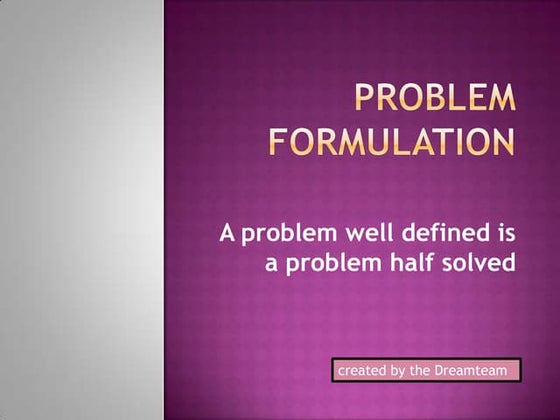 PROBLEM FORMULATION

A problem well defined is a problem half solved

created by the Dreamteam